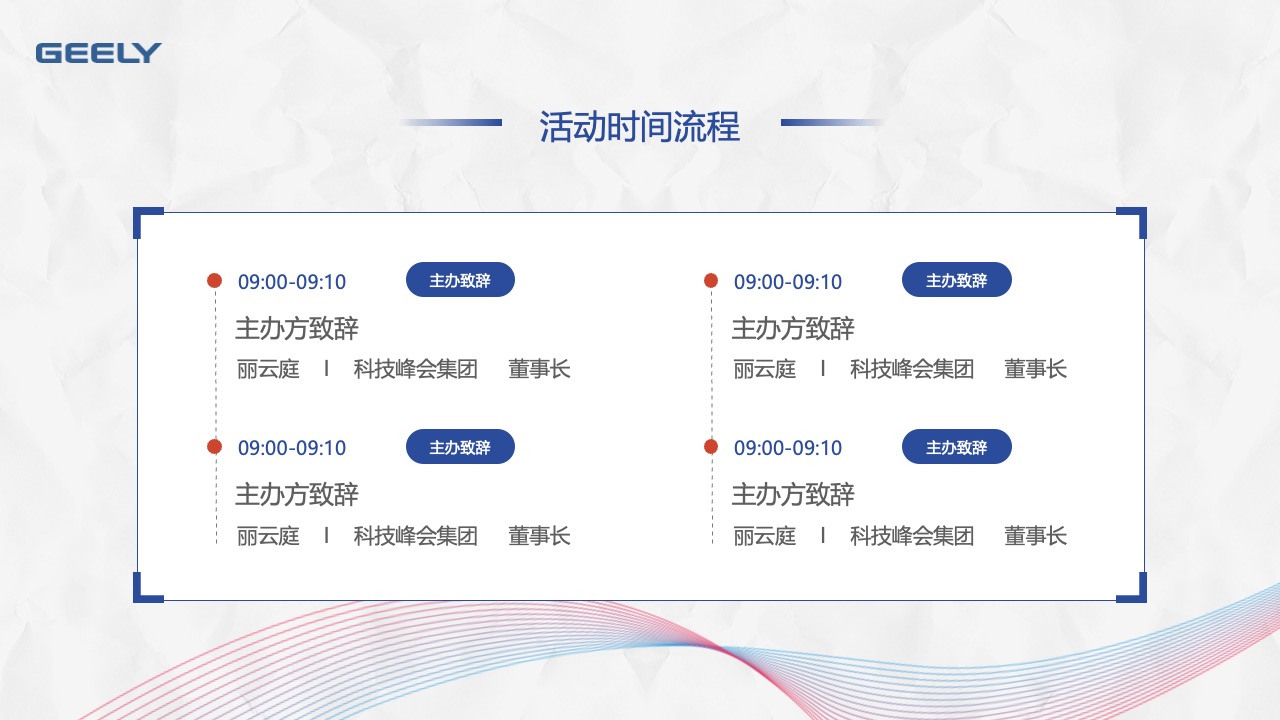 GEELY

活动时间流程

09:00-09:10 主办致辞
主办方致辞
丽云庭 I 科技峰会集团 董事长

09:00-09:10 主办致辞
主办方致辞
丽云庭 I 科技峰会集团 董事长

09:00-09:10 主办致辞
主办方致辞
丽云庭 I 科技峰会集团 董事长

09:00-09:10 主办致辞
主办方致辞
丽云庭 I 科技峰会集团 董事长